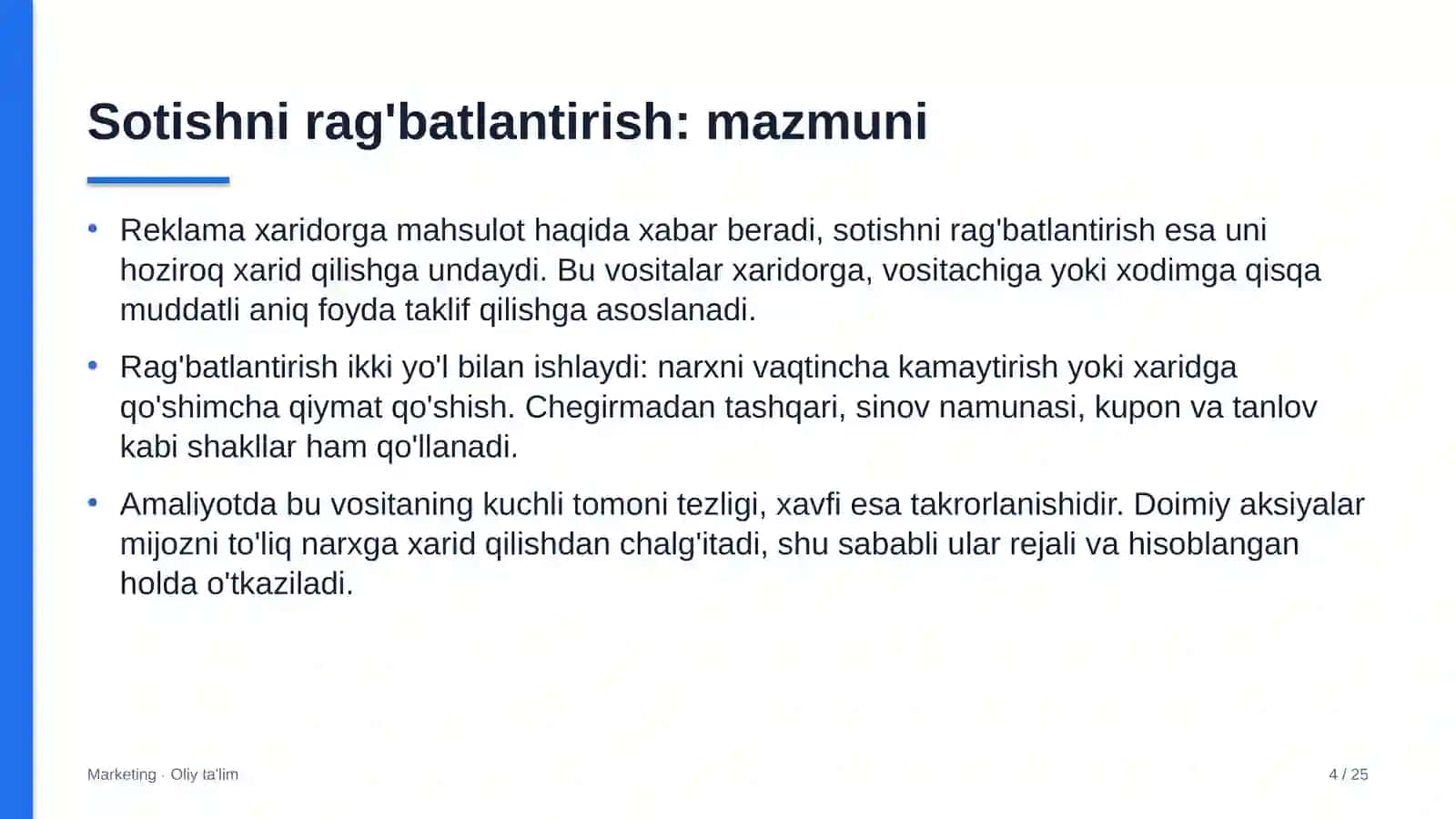 Sotishni rag'batlantirish: mazmuni

• Reklama xaridorga mahsulot haqida xabar beradi, sotishni rag'batlantirish esa uni hoziroq xarid qilishga undaydi. Bu vositalar xaridorga, vositachiga yoki xodimga qisqa muddatli aniq foyda taklif qilishga asoslanadi.

• Rag'batlantirish ikki yo'l bilan ishlaydi: narxni vaqtincha kamaytirish yoki xaridga qo'shimcha qiymat qo'shish. Chegirmadan tashqari, sinov namunasi, kupon va tanlov kabi shakllar ham qo'llanadi.

• Amaliyotda bu vositaning kuchli tomoni tezligi, xavfi esa takrorlanishidir. Doimiy aksiyalar mijozni to'liq narxga xarid qilishdan chalg'itadi, shu sababli ular rejali va hisoblangan holda o'tkaziladi.

Marketing · Oliy ta'lim

4 / 25